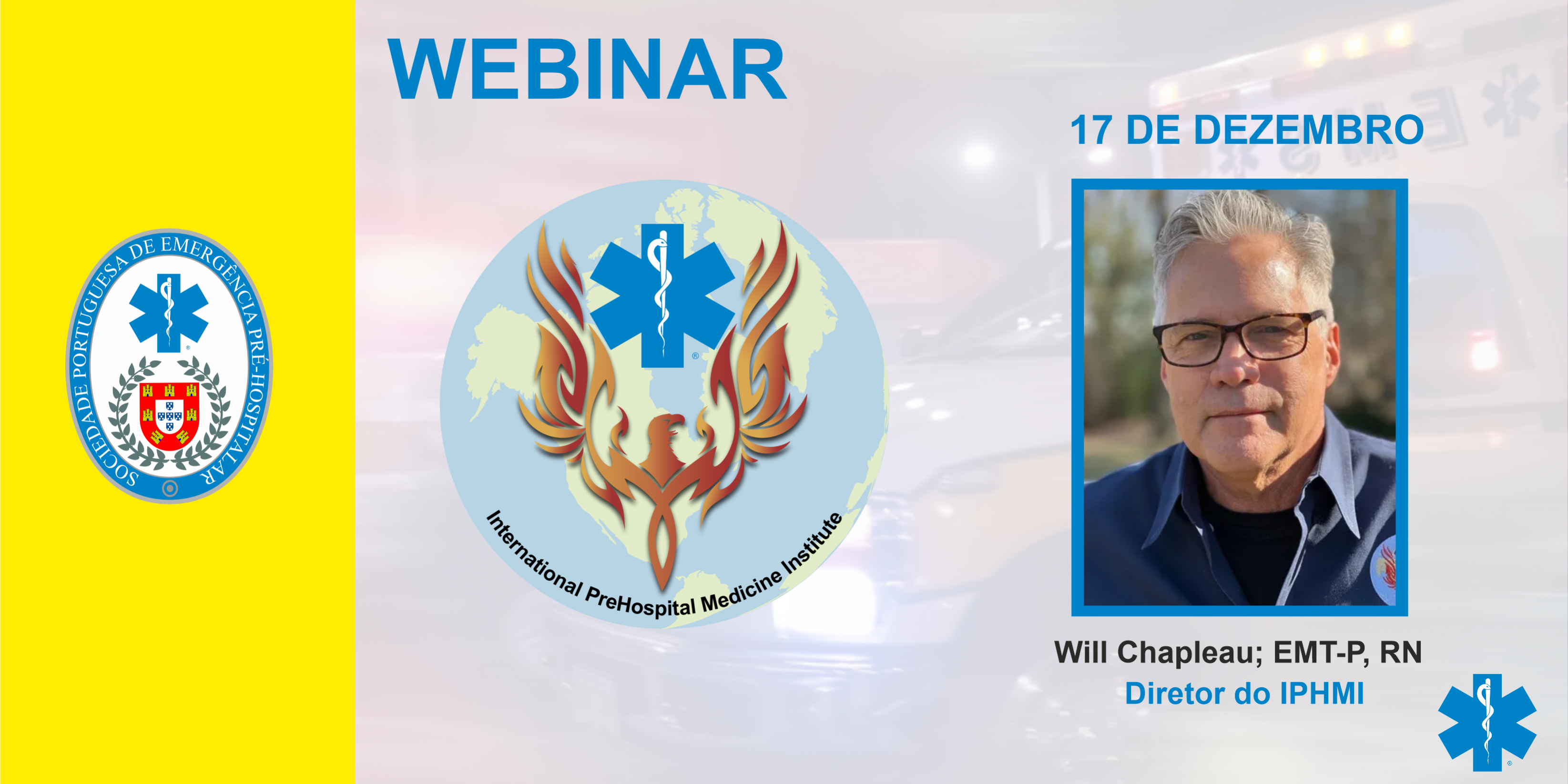 SOCIEDADE PORTUGUESA DE EMERGÊNCIA PRÉ-HOSPITALAR

WEBINAR

International PreHospital Medicine Institute

17 DE DEZEMBRO

Will Chapleau; EMT-P, RN
Diretor do IPHMI